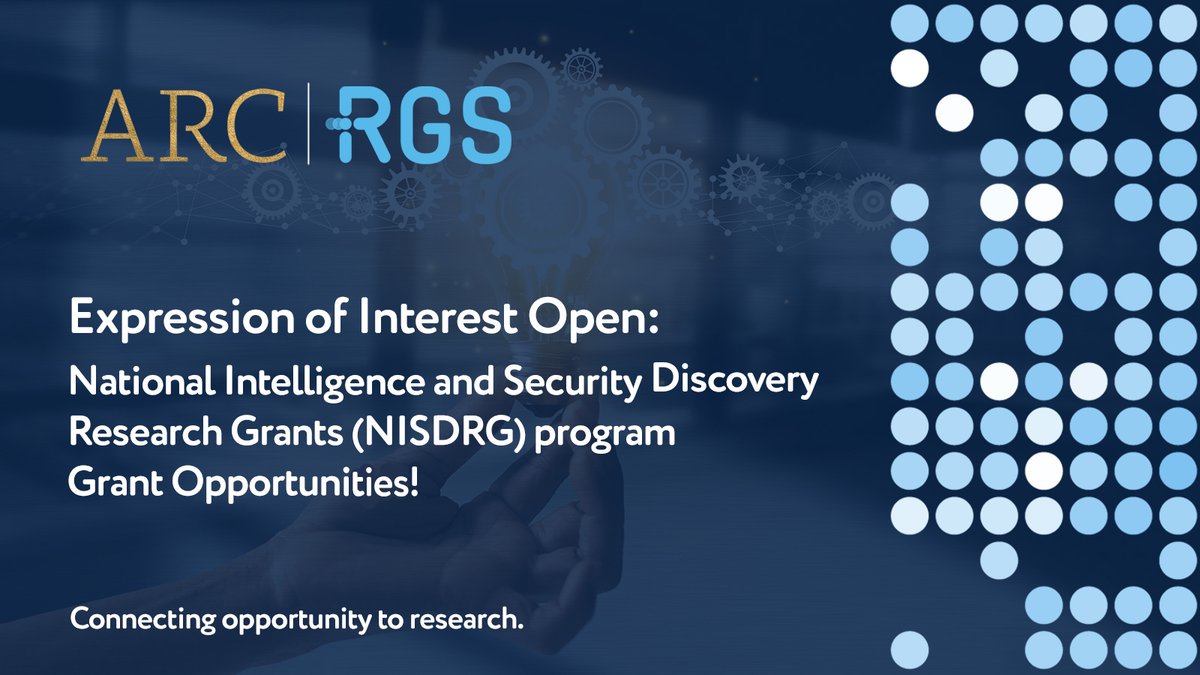 ARC | RGS

Expression of Interest Open:

National Intelligence and Security Discovery Research Grants (NISDRG) program Grant Opportunities!

Connecting opportunity to research.